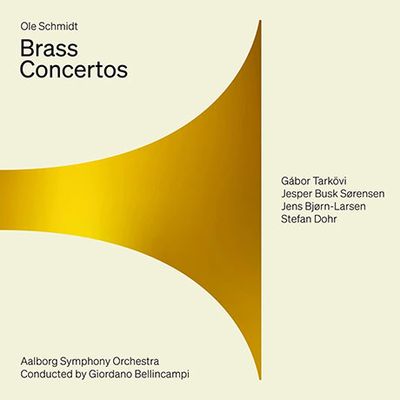 Ole Schmidt

Brass Concertos

Gábor Tarkövi
Jesper Busk Sørensen
Jens Bjørn-Larsen
Stefan Dohr

Aalborg Symphony Orchestra
Conducted by Giordano Bellincampi